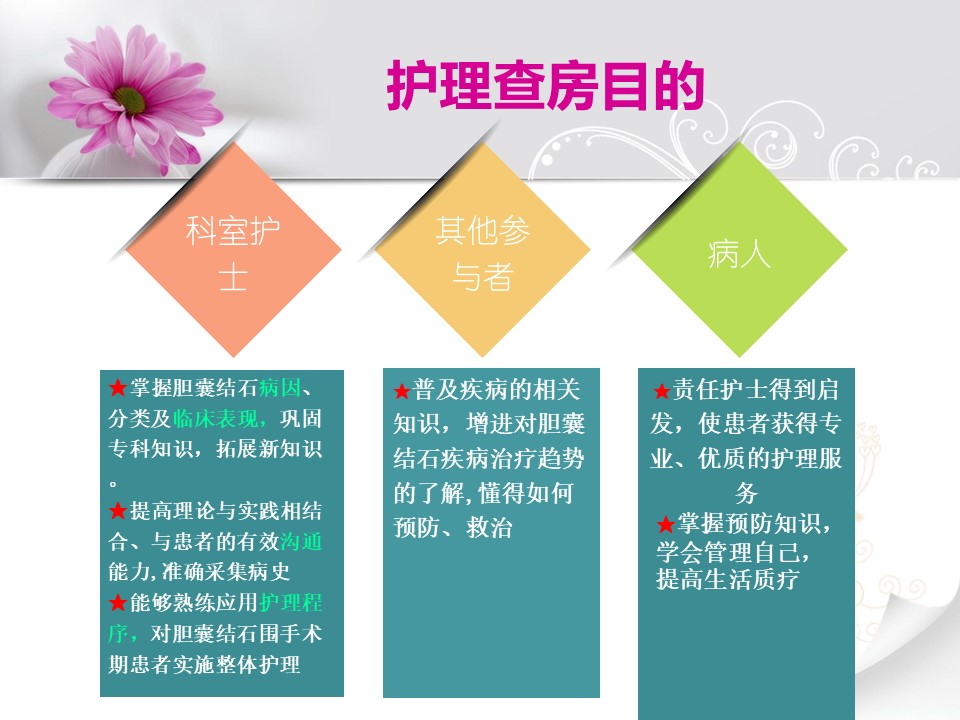 护理查房目的

科室护士

其他参与者

病人

★掌握胆囊结石病因、分类及临床表现，巩固专科知识，拓展新知识。
★提高理论与实践相结合、与患者的有效沟通能力,准确采集病史
★能够熟练应用护理程序，对胆囊结石围手术期患者实施整体护理

★普及疾病的相关知识，增进对胆囊结石疾病治疗趋势的了解,懂得如何预防、救治

★责任护士得到启发，使患者获得专业、优质的护理服务
★掌握预防知识，学会管理自己，提高生活质疗